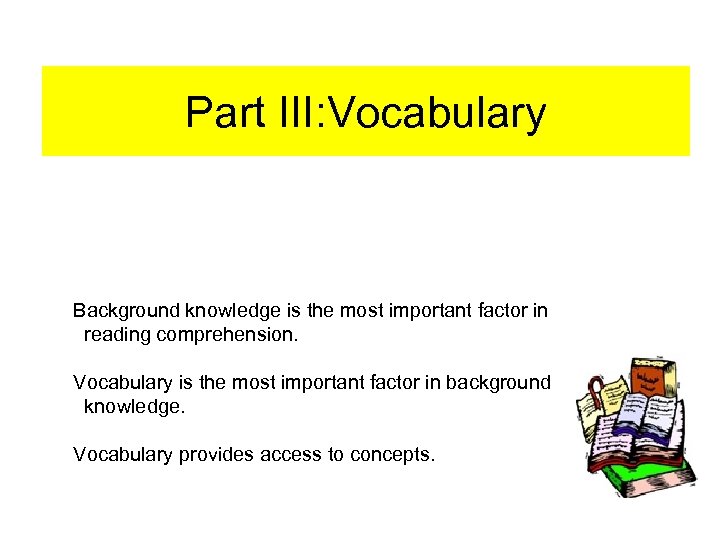 Part III:Vocabulary

Background knowledge is the most important factor in reading comprehension.

Vocabulary is the most important factor in background knowledge.

Vocabulary provides access to concepts.